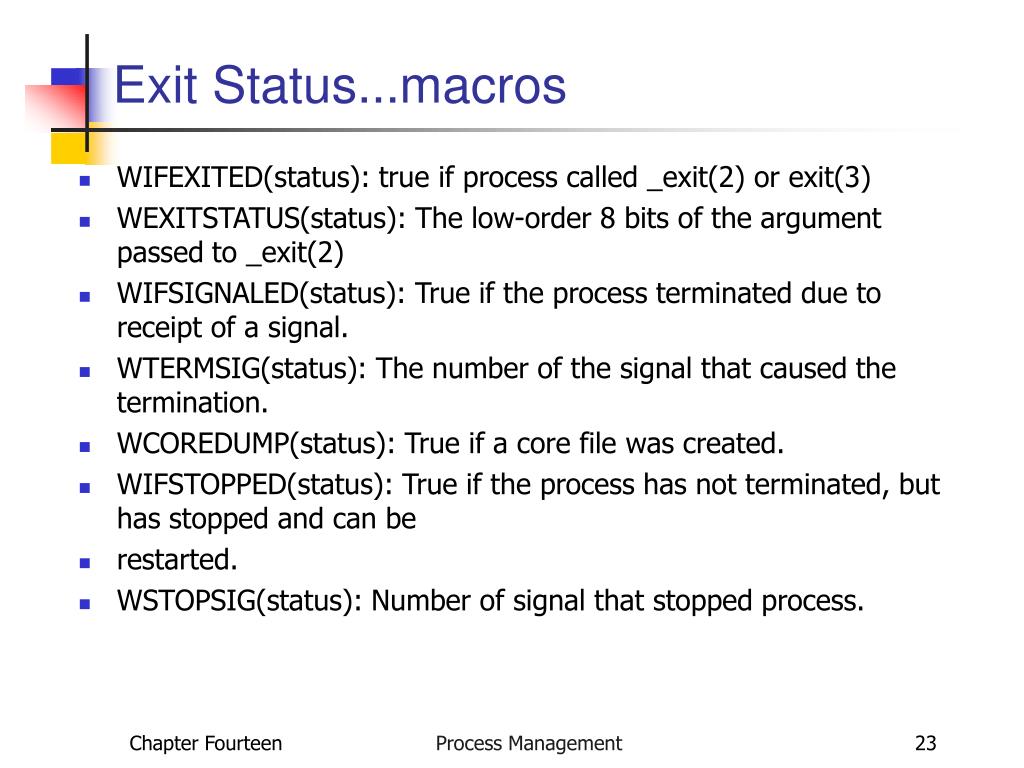 Exit Status...macros

- WIFEXITED(status): true if process called _exit(2) or exit(3)
- WEXITSTATUS(status): The low-order 8 bits of the argument passed to _exit(2)
- WIFSIGNALED(status): True if the process terminated due to receipt of a signal.
- WTERMSIG(status): The number of the signal that caused the termination.
- WCOREDUMP(status): True if a core file was created.
- WIFSTOPPED(status): True if the process has not terminated, but has stopped and can be
- restarted.
- WSTOPSIG(status): Number of signal that stopped process.

Chapter Fourteen

Process Management

23